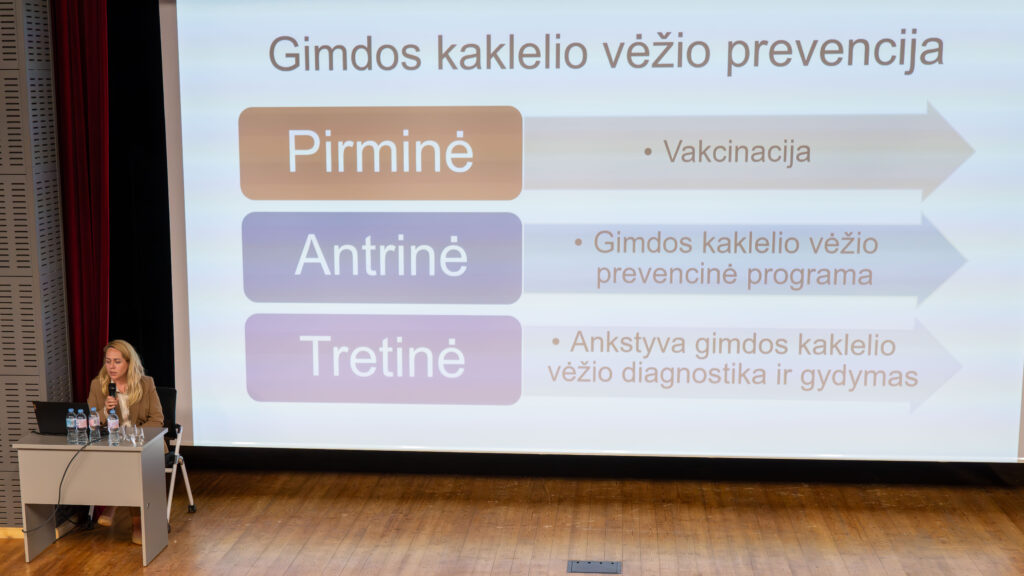 Gimdos kaklelio vėžio prevencija

Pirminė

• Vakcinacija

Antrinė

• Gimdos kaklelio vėžio prevencinė programa

Tretinė

• Ankstyva gimdos kaklelio vėžio diagnostika ir gydymas